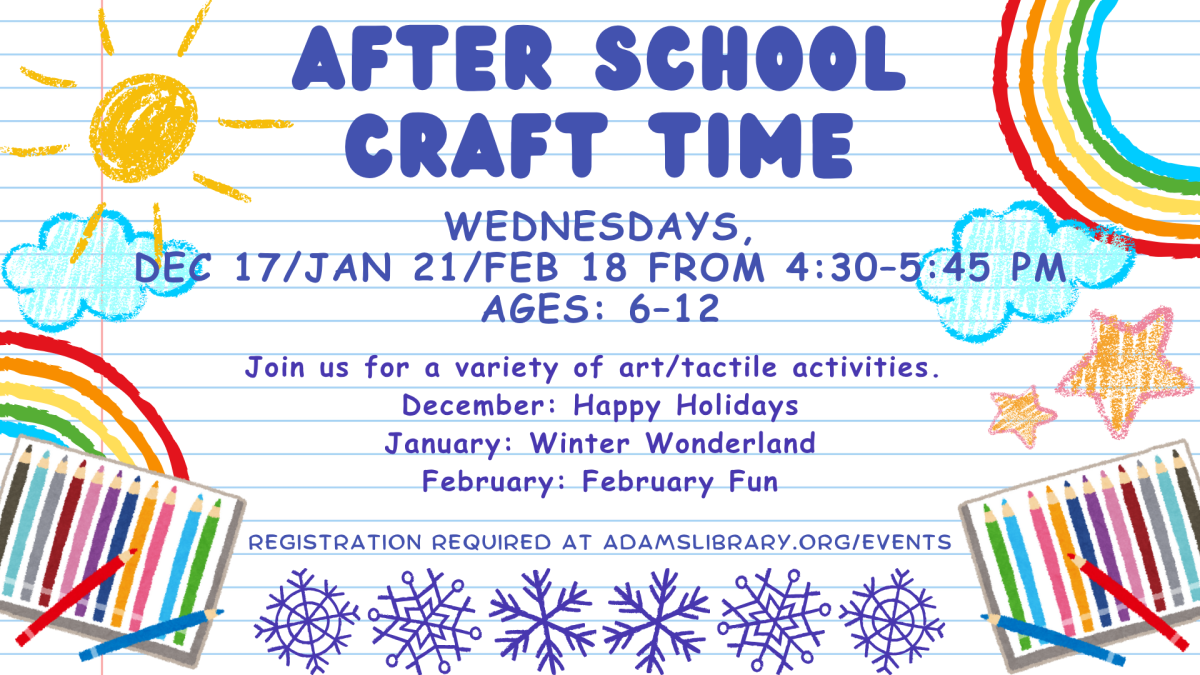 AFTER SCHOOL CRAFT TIME

WEDNESDAYS, DEC 17/JAN 21/FEB 18 FROM 4:30-5:45 PM
AGES: 6-12

Join us for a variety of art/tactile activities.
December: Happy Holidays
January: Winter Wonderland
February: February Fun

REGISTRATION REQUIRED AT ADAMSLIBRARY.ORG/EVENTS